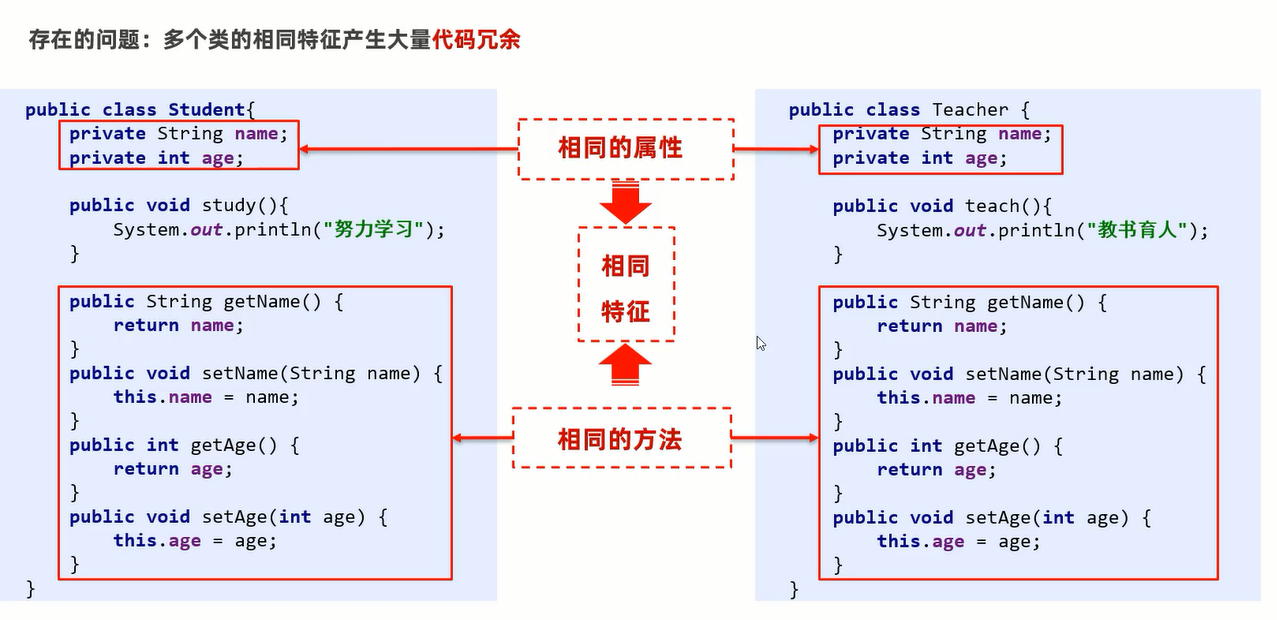 存在的问题：多个类的相同特征产生大量代码冗余

public class Student{
    private String name;
    private int age;

    public void study(){
        System.out.println("努力学习");
    }

    public String getName() {
        return name;
    }
    public void setName(String name) {
        this.name = name;
    }
    public int getAge() {
        return age;
    }
    public void setAge(int age) {
        this.age = age;
    }
}

相同的属性

相同特征

相同的方法

public class Teacher {
    private String name;
    private int age;

    public void teach(){
        System.out.println("教书育人");
    }

    public String getName() {
        return name;
    }
    public void setName(String name) {
        this.name = name;
    }
    public int getAge() {
        return age;
    }
    public void setAge(int age) {
        this.age = age;
    }
}